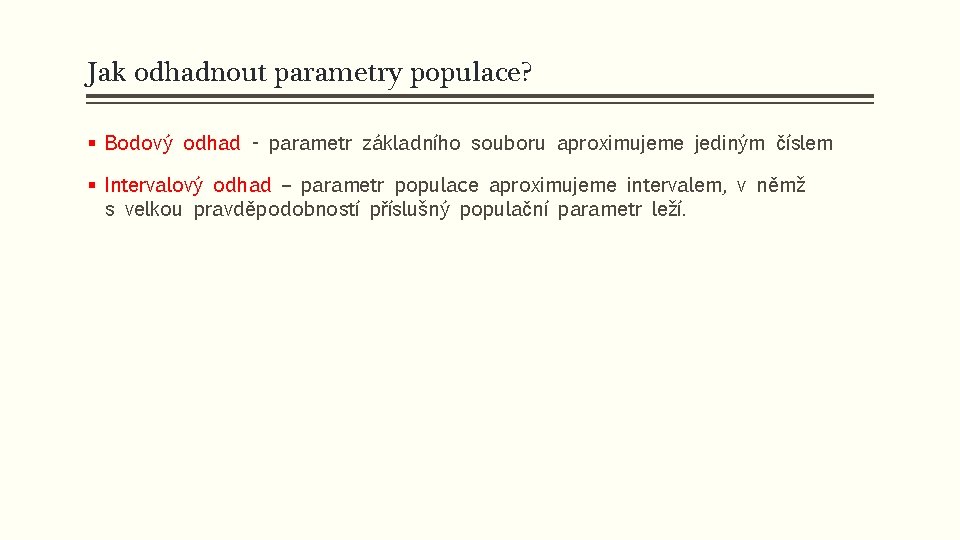 Jak odhadnout parametry populace?

▪ Bodový odhad - parametr základního souboru aproximujeme jediným číslem

▪ Intervalový odhad – parametr populace aproximujeme intervalem, v němž s velkou pravděpodobností příslušný populační parametr leží.